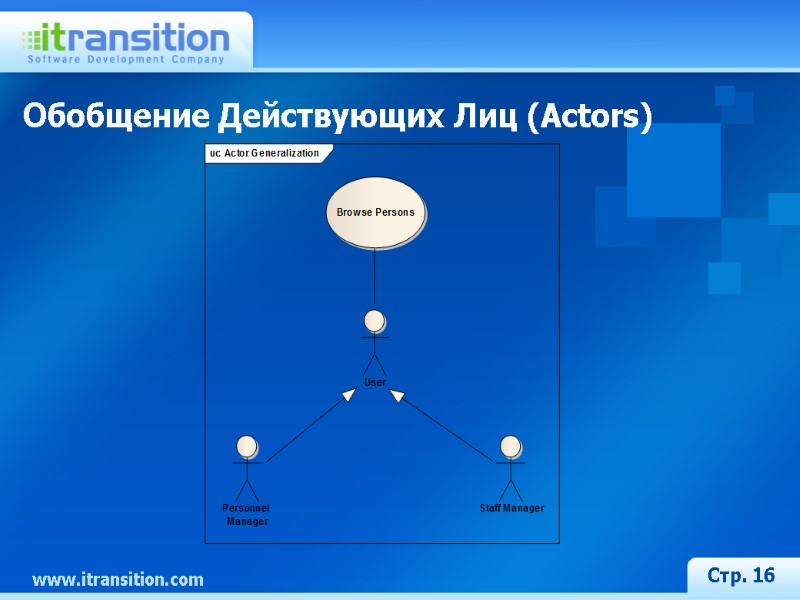 itransition
Software Development Company

Обобщение Действующих Лиц (Actors)

uc Actor Generalization

Browse Persons

User

Personnel Manager

Staff Manager

www.itransition.com

Стр. 16